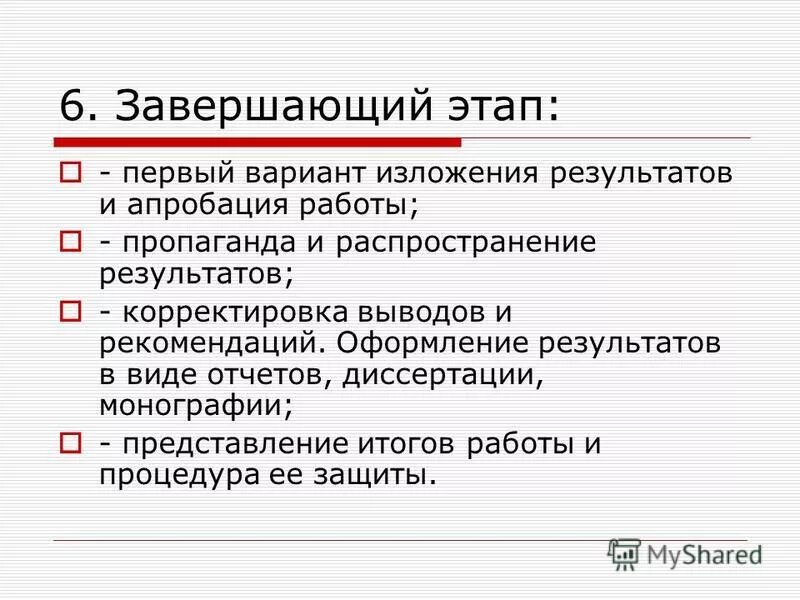 6. Завершающий этап:

- первый вариант изложения результатов и апробация работы;

- пропаганда и распространение результатов;

- корректировка выводов и рекомендаций. Оформление результатов в виде отчетов, диссертации, монографии;

- представление итогов работы и процедура ее защиты.

MyShared